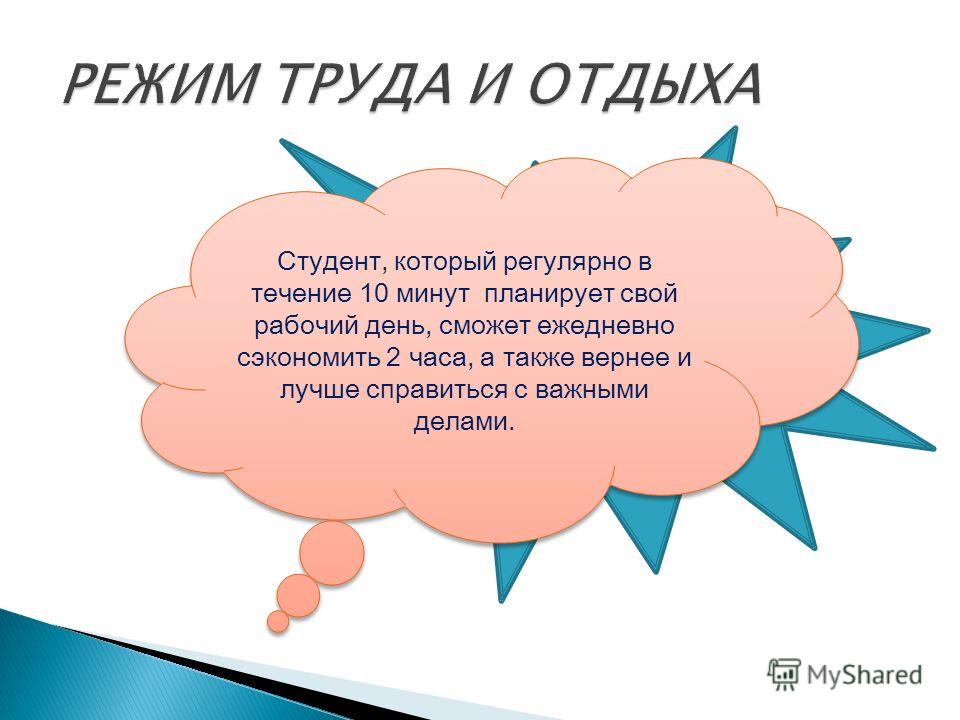 РЕЖИМ ТРУДА И ОТДЫХА

Студент, который регулярно в течение 10 минут планирует свой рабочий день, сможет ежедневно сэкономить 2 часа, а также вернее и лучше справиться с важными делами.

MyShared